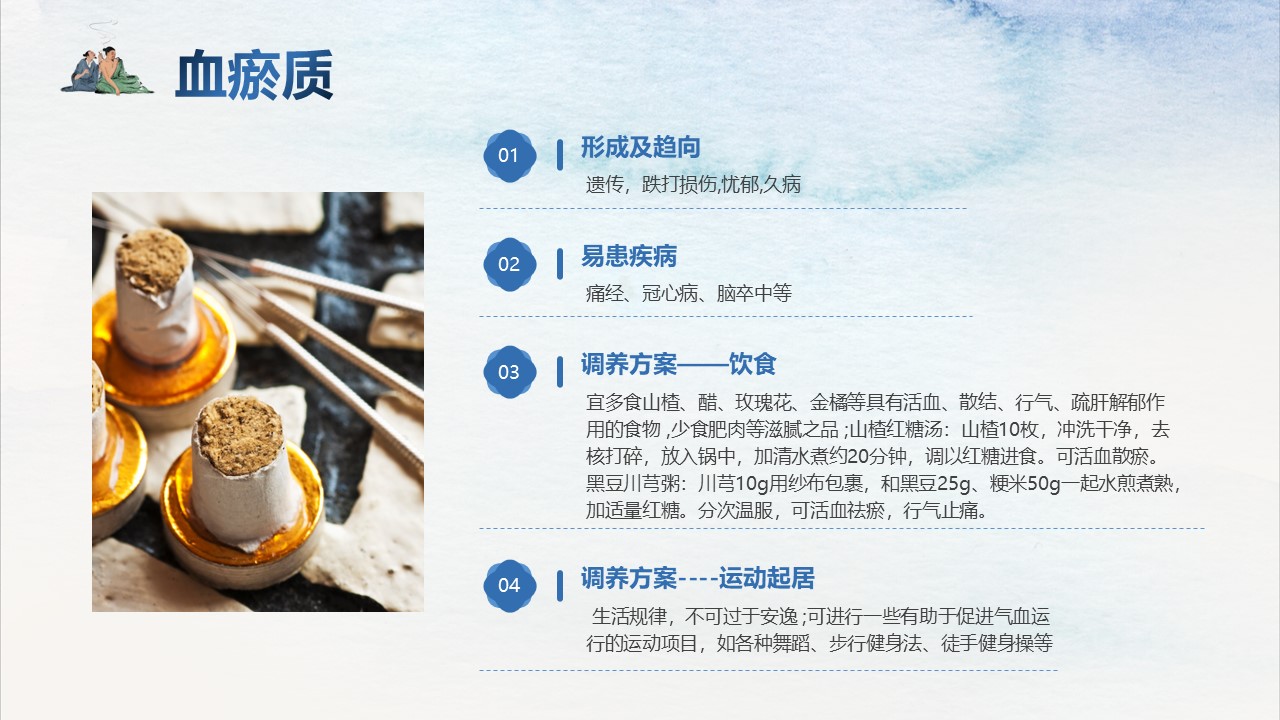 血瘀质

01
形成及趋向
遗传，跌打损伤,忧郁,久病

02
易患疾病
痛经、冠心病、脑卒中等

03
调养方案——饮食
宜多食山楂、醋、玫瑰花、金橘等具有活血、散结、行气、疏肝解郁作用的食物 ,少食肥肉等滋腻之品 ;山楂红糖汤：山楂10枚，冲洗干净，去核打碎，放入锅中，加清水煮约20分钟，调以红糖进食。可活血散瘀。黑豆川芎粥：川芎10g用纱布包裹，和黑豆25g、粳米50g一起水煎煮熟，加适量红糖。分次温服，可活血祛瘀，行气止痛。

04
调养方案----运动起居
生活规律，不可过于安逸 ;可进行一些有助于促进气血运行的运动项目，如各种舞蹈、步行健身法、徒手健身操等